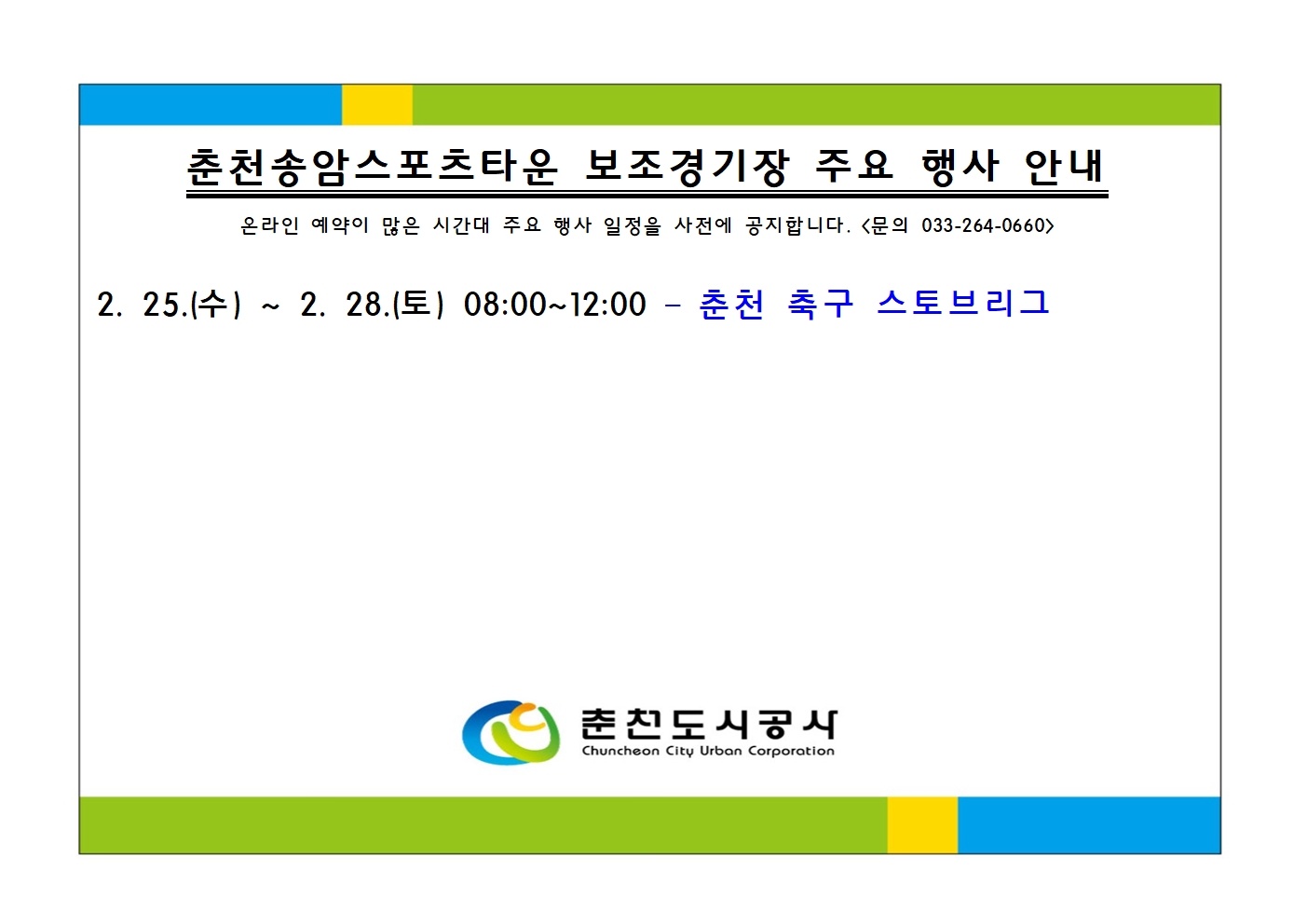 춘천송암스포츠타운 보조경기장 주요 행사 안내

온라인 예약이 많은 시간대 주요 행사 일정을 사전에 공지합니다. <문의 033-264-0660>

2. 25.(수) ~ 2. 28.(토) 08:00~12:00 – 춘천 축구 스토브리그

춘천도시공사
Chuncheon City Urban Corporation